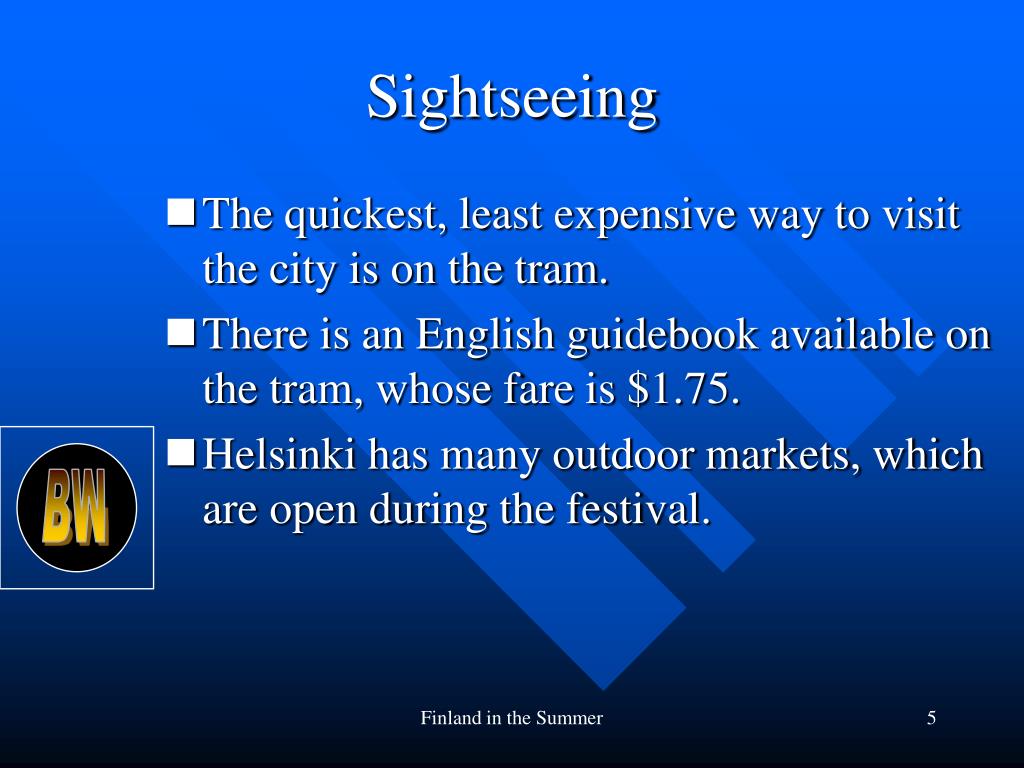 Sightseeing

The quickest, least expensive way to visit the city is on the tram.

There is an English guidebook available on the tram, whose fare is \$1.75.

Helsinki has many outdoor markets, which are open during the festival.

BW

Finland in the Summer

5